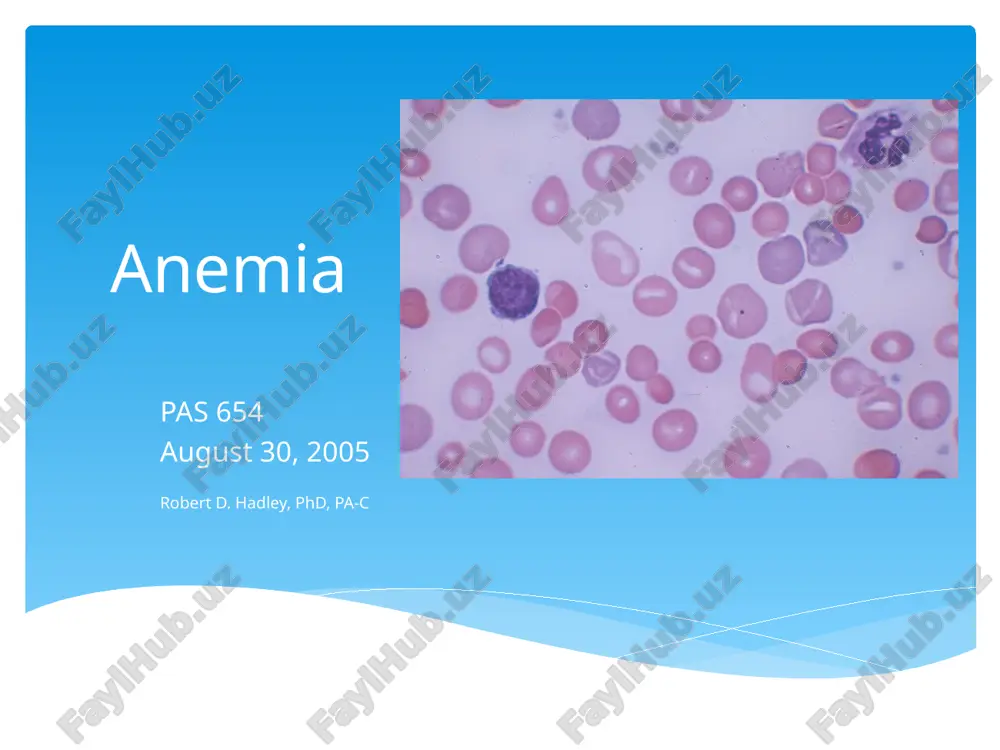 Anemia

PAS 654
August 30, 2005

Robert D. Hadley, PhD, PA-C

FaylHub.uz